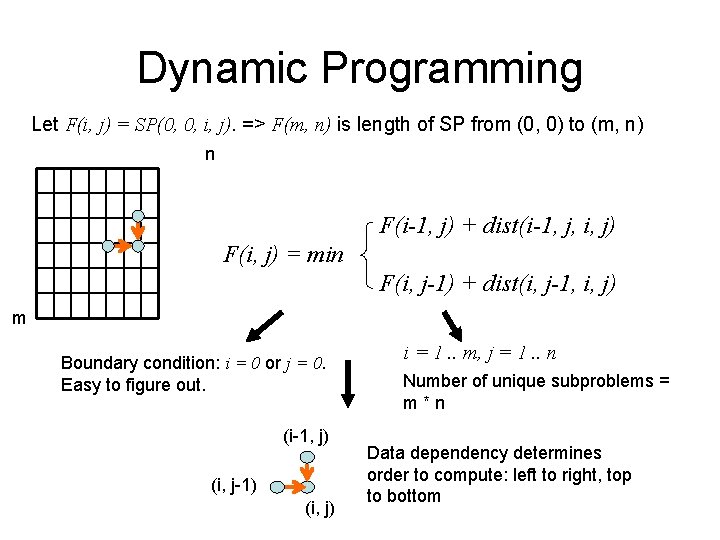 Dynamic Programming

Let $F(i, j) = SP(0, 0, i, j)$. => $F(m, n)$ is length of SP from (0, 0) to (m, n)

n

m

$F(i, j) = min \begin{cases} F(i-1, j) + dist(i-1, j, i, j) \\ F(i, j-1) + dist(i, j-1, i, j) \end{cases}$

Boundary condition: $i = 0$ or $j = 0$. Easy to figure out.

$i = 1 .. m, j = 1 .. n$

Number of unique subproblems = m * n

(i-1, j)

(i, j-1)

(i, j)

Data dependency determines order to compute: left to right, top to bottom